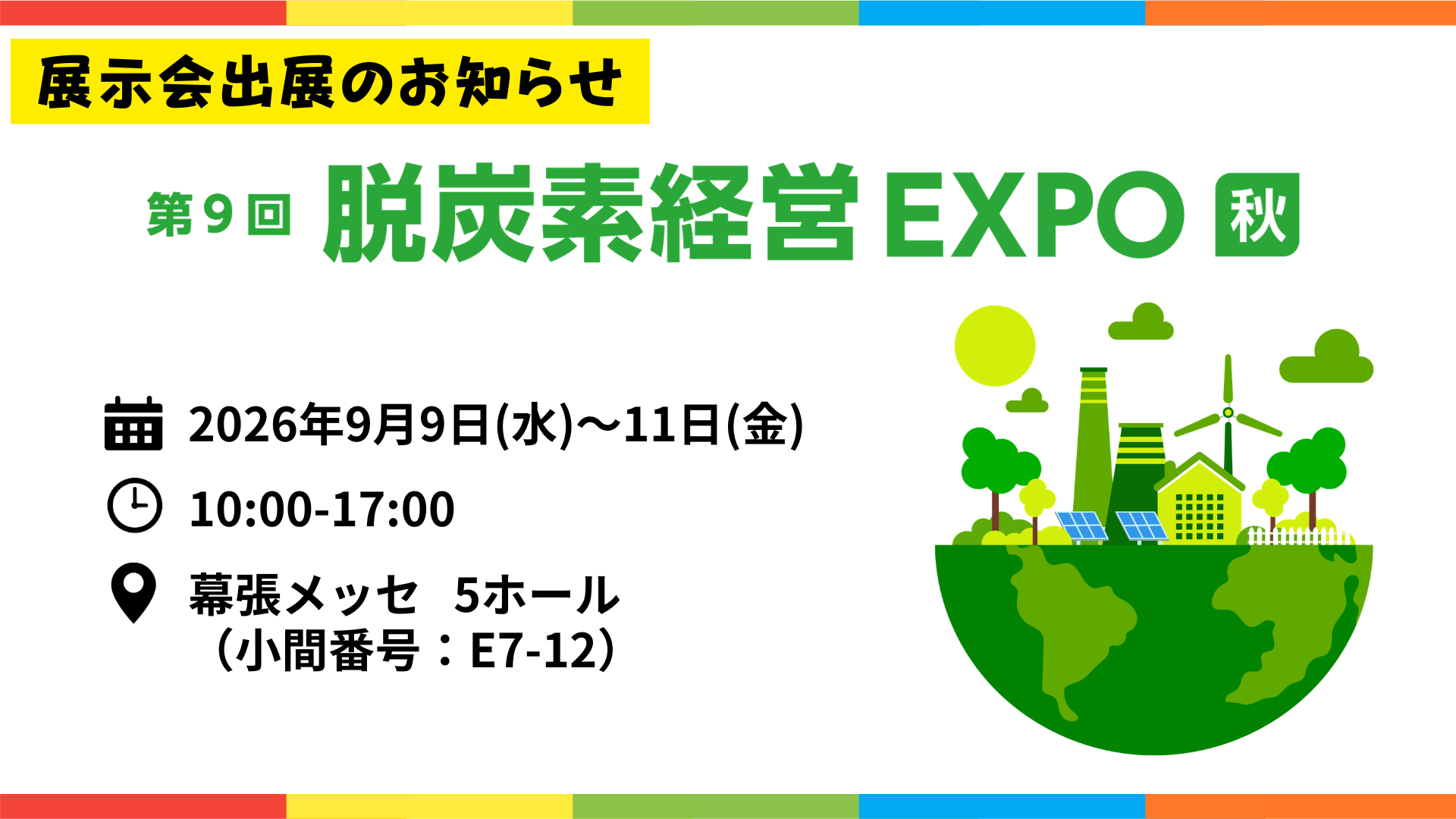 展示会出展のお知らせ

第9回 脱炭素経営EXPO 秋

2026年9月9日(水)～11日(金)

10:00-17:00

幕張メッセ　5ホール
（小間番号：E7-12）